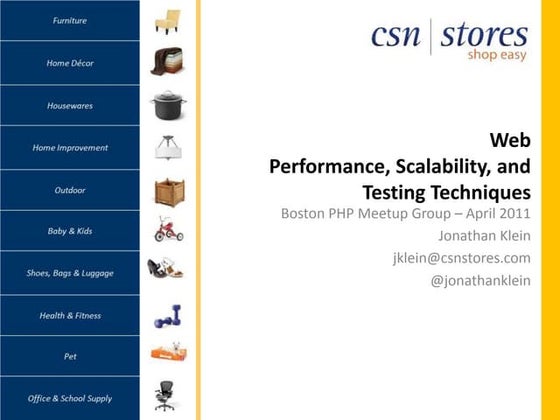 Furniture

Home Décor

Housewares

Home Improvement

Outdoor

Baby & Kids

Shoes, Bags & Luggage

Health & Fitness

Pet

Office & School Supply

csn | stores
shop easy

Web Performance, Scalability, and Testing Techniques

Boston PHP Meetup Group – April 2011

Jonathan Klein

jklein@csnstores.com

@jonathanklein